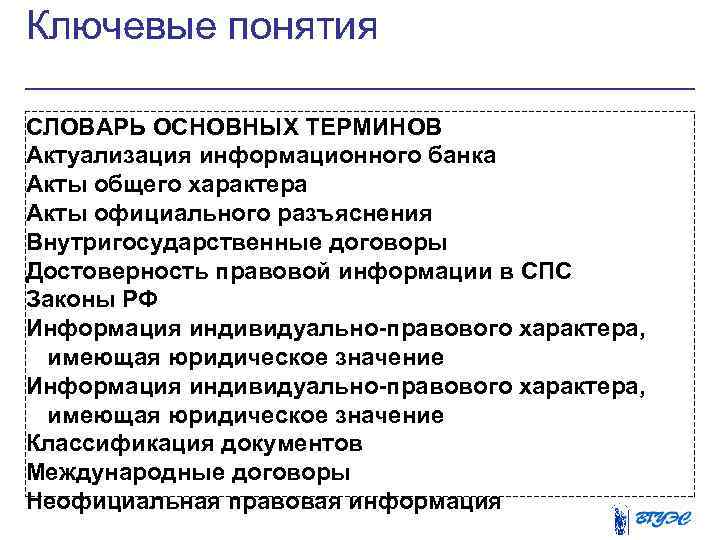 Ключевые понятия

СЛОВАРЬ ОСНОВНЫХ ТЕРМИНОВ
Актуализация информационного банка
Акты общего характера
Акты официального разъяснения
Внутригосударственные договоры
Достоверность правовой информации в СПС
Законы РФ
Информация индивидуально-правового характера, имеющая юридическое значение
Информация индивидуально-правового характера, имеющая юридическое значение
Классификация документов
Международные договоры
Неофициальная правовая информация

ВГУЭС